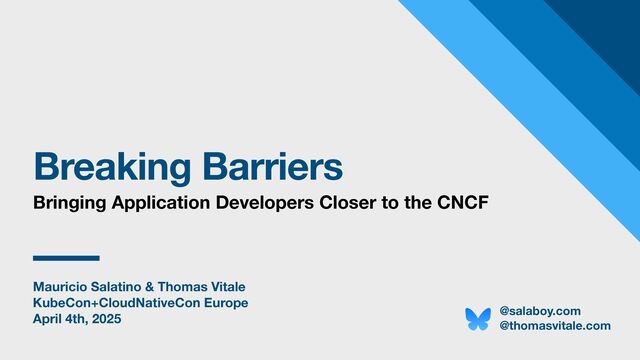 Breaking Barriers

Bringing Application Developers Closer to the CNCF

Mauricio Salatino & Thomas Vitale
KubeCon+CloudNativeCon Europe
April 4th, 2025

@salaboy.com
@thomasvitale.com